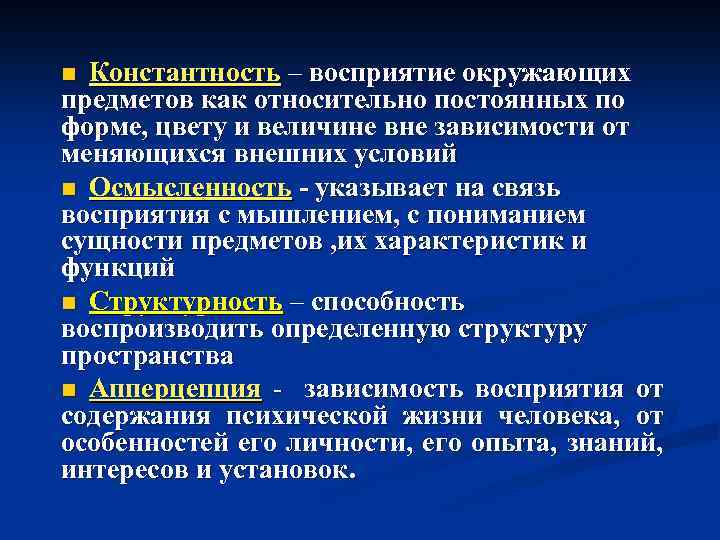 ■ Константность – восприятие окружающих предметов как относительно постоянных по форме, цвету и величине вне зависимости от меняющихся внешних условий

■ Осмысленность - указывает на связь восприятия с мышлением, с пониманием сущности предметов ,их характеристик и функций

■ Структурность – способность воспроизводить определенную структуру пространства

■ Апперцепция - зависимость восприятия от содержания психической жизни человека, от особенностей его личности, его опыта, знаний, интересов и установок.